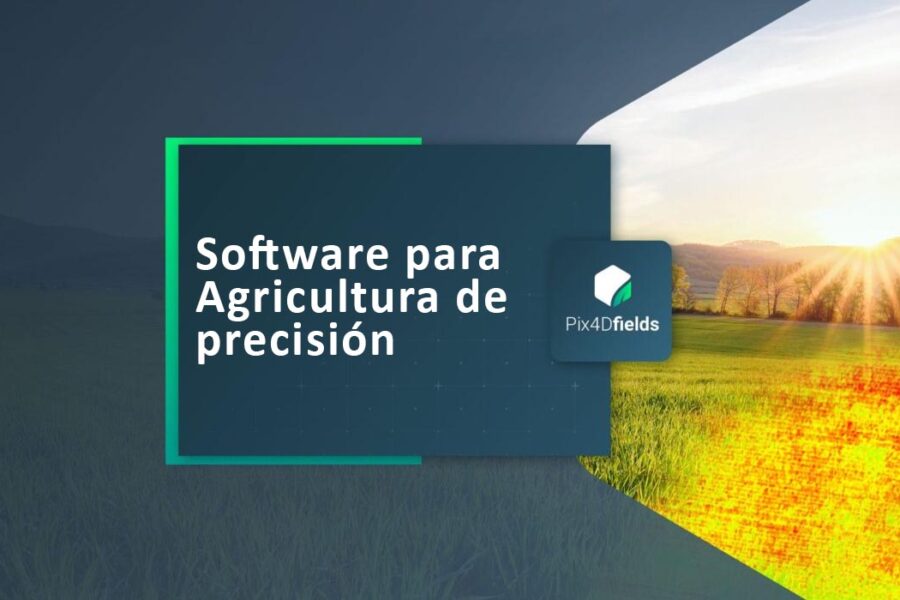 Software para Agricultura de precisión

Pix4Dfields